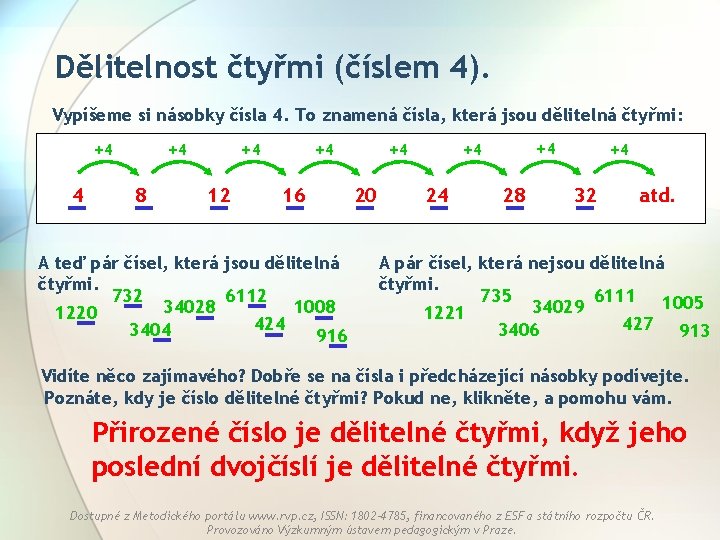 Dělitelnost čtyřmi (číslem 4).

Vypíšeme si násobky čísla 4. To znamená čísla, která jsou dělitelná čtyřmi:

+4 +4 +4 +4 +4 +4 +4 +4

4 8 12 16 20 24 28 32 atd.

A teď pár čísel, která jsou dělitelná čtyřmi.

1220 732 3404 34028 6112 424 1008 916

A pár čísel, která nejsou dělitelná čtyřmi.

1221 735 3406 34029 6111 427 1005 913

Vidíte něco zajímavého? Dobře se na čísla i předcházející násobky podívejte. Poznáte, kdy je číslo dělitelné čtyřmi? Pokud ne, klikněte, a pomohu vám.

Přirozené číslo je dělitelné čtyřmi, když jeho poslední dvojčíslí je dělitelné čtyřmi.

Dostupné z Metodického portálu www.rvp.cz, ISSN: 1802-4785, financovaného z ESF a státního rozpočtu ČR. Provozováno Výzkumným ústavem pedagogickým v Praze.